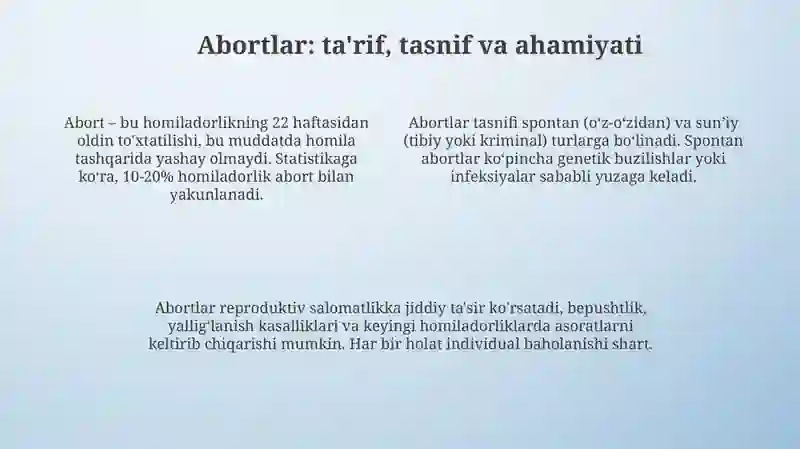 Abortlar: ta'rif, tasnif va ahamiyati

Abort – bu homiladorlikning 22 haftasidan oldin to'xtatilishi, bu muddatda homila tashqarida yashay olmaydi. Statistikaga ko'ra, 10-20% homiladorlik abort bilan yakunlanadi.

Abortlar tasnifi spontan (o'z-o'zidan) va sun'iy (tibiy yoki kriminal) turlarga bo'linadi. Spontan abortlar ko'pincha genetik buzilishlar yoki infeksiyalar sababli yuzaga keladi.

Abortlar reproduktiv salomatlikka jiddiy ta'sir ko'rsatadi, bepushtlik, yallig'lanish kasalliklari va keyingi homiladorliklarda asoratlarni keltirib chiqarishi mumkin. Har bir holat individual baholanishi shart.